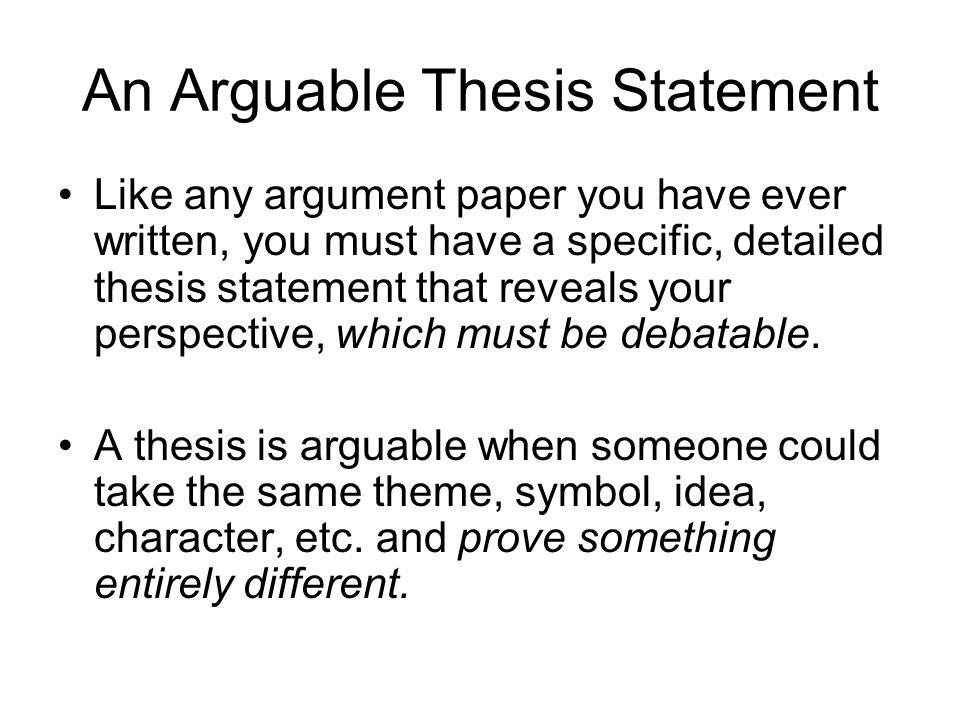 An Arguable Thesis Statement

• Like any argument paper you have ever written, you must have a specific, detailed thesis statement that reveals your perspective, which must be debatable.

• A thesis is arguable when someone could take the same theme, symbol, idea, character, etc. and prove something entirely different.